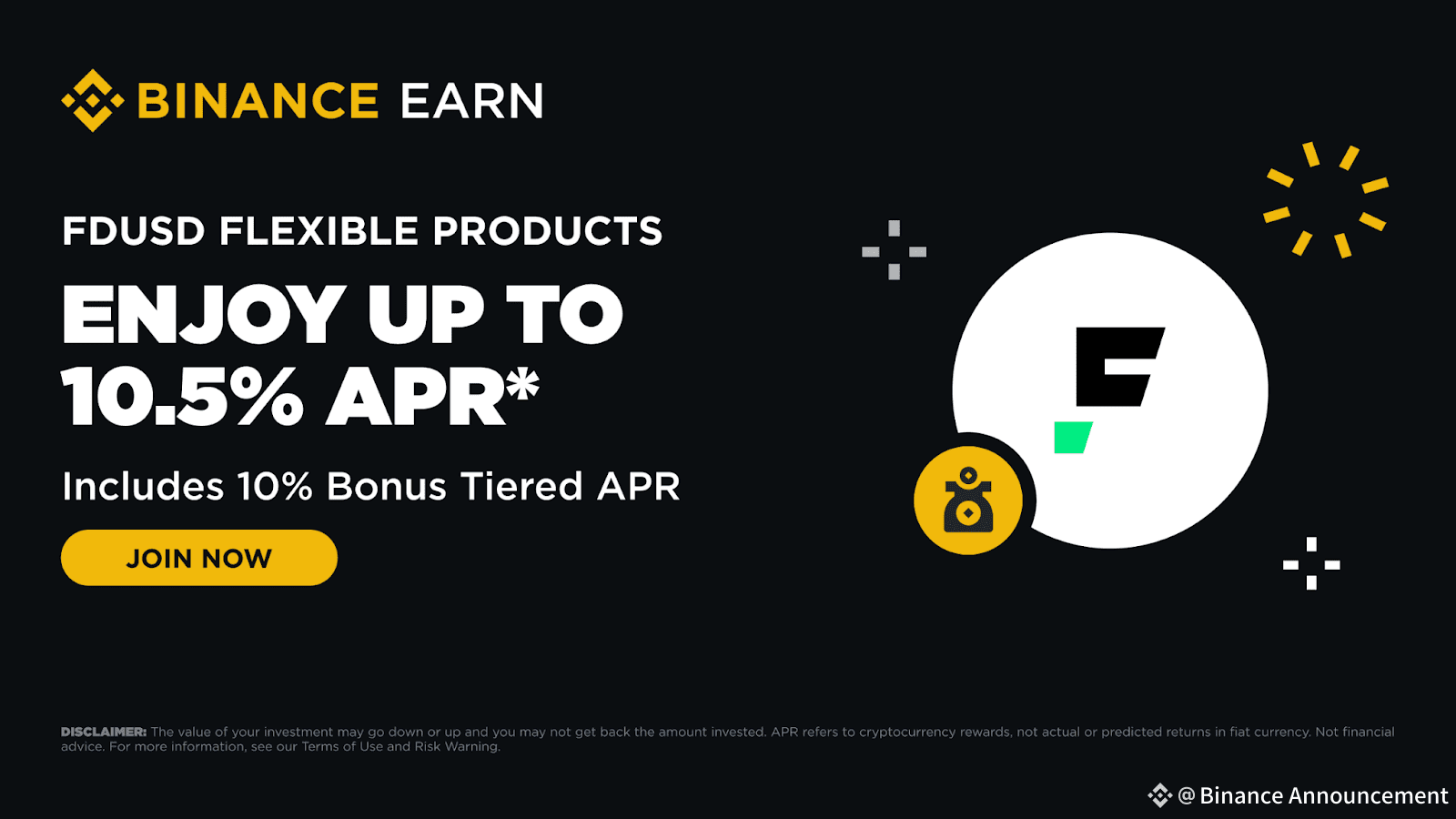 BINANCE EARN

FDUSD FLEXIBLE PRODUCTS

ENJOY UP TO 10.5% APR*

Includes 10% Bonus Tiered APR

JOIN NOW

DISCLAIMER: The value of your investment may go down or up and you may not get back the amount invested. APR refers to cryptocurrency rewards, not actual or predicted returns in fiat currency. Not financial advice. For more information, see our Terms of Use and Risk Warning.

@ Binance Announcement